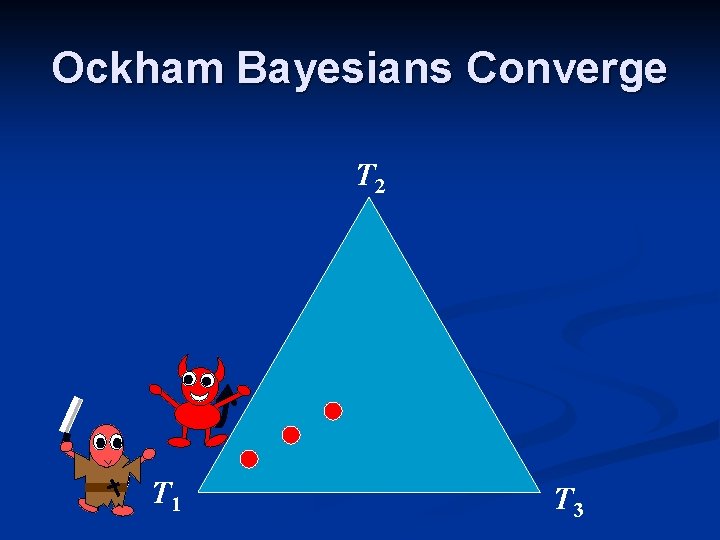 Ockham Bayesians Converge

$T_2$

$T_1$

$T_3$